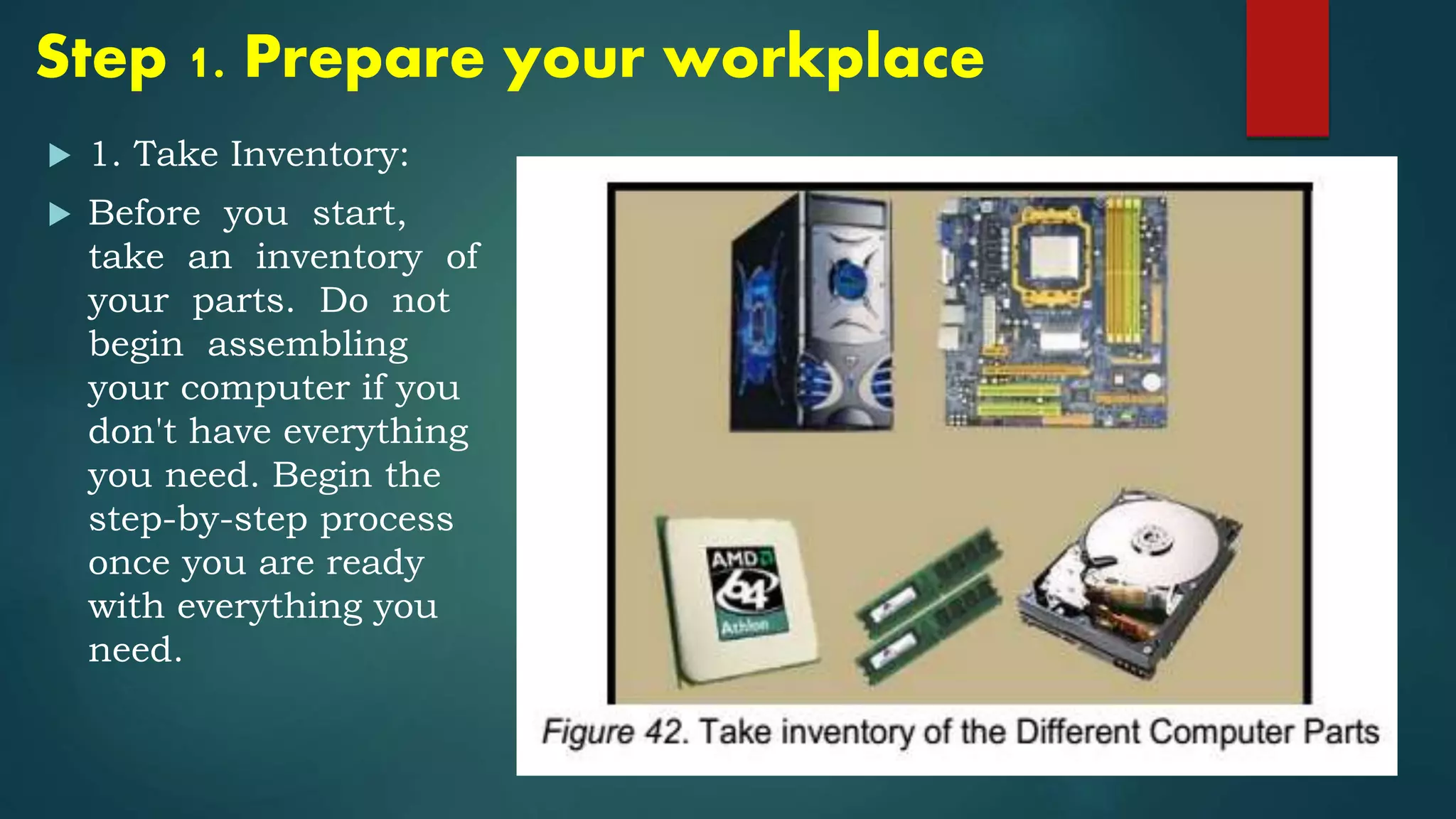 Step 1. Prepare your workplace

1. Take Inventory:

Before you start, take an inventory of your parts. Do not begin assembling your computer if you don't have everything you need. Begin the step-by-step process once you are ready with everything you need.

AMD
64
Athlon

Figure 42. Take inventory of the Different Computer Parts